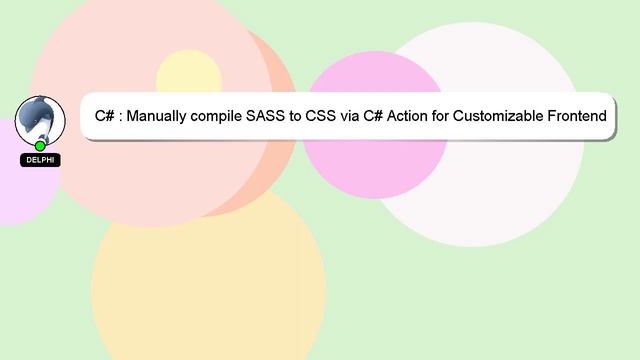 DELPHI

C# : Manually compile SASS to CSS via C# Action for Customizable Frontend